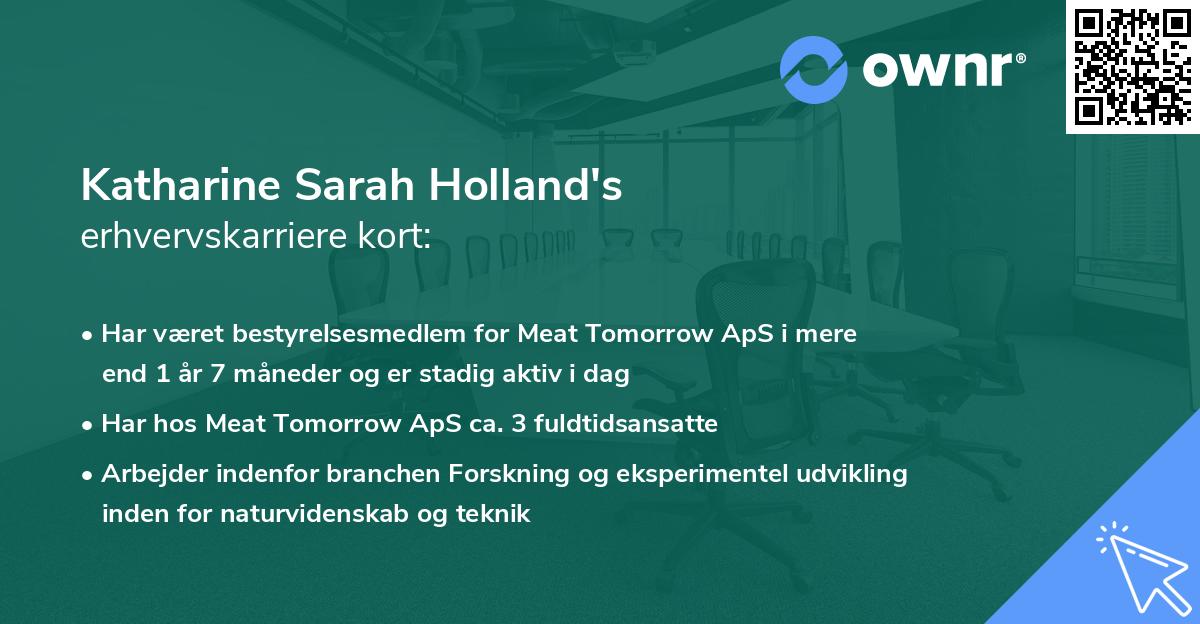 ownr®

Katharine Sarah Holland's
erhvervskarriere kort:

• Har været bestyrelsesmedlem for Meat Tomorrow ApS i mere end 1 år 7 måneder og er stadig aktiv i dag

• Har hos Meat Tomorrow ApS ca. 3 fuldtidsansatte

• Arbejder indenfor branchen Forskning og eksperimentel udvikling inden for naturvidenskab og teknik